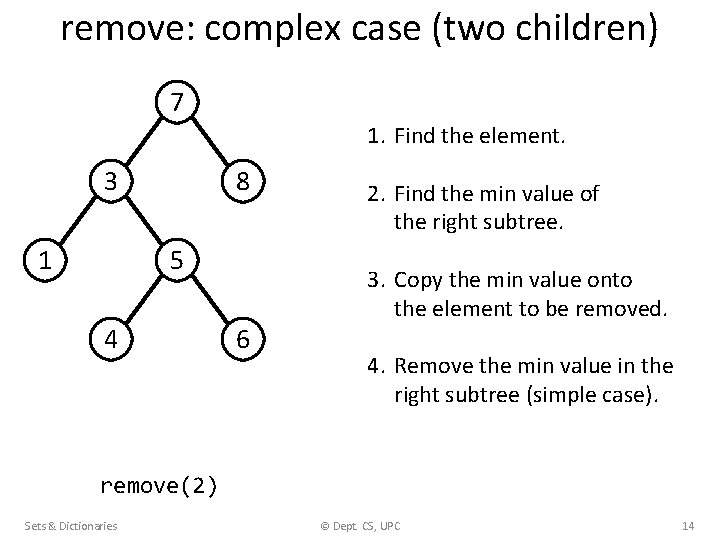 remove: complex case (two children)

7
3
8
1
5
4
6

1. Find the element.

2. Find the min value of the right subtree.

3. Copy the min value onto the element to be removed.

4. Remove the min value in the right subtree (simple case).

remove(2)

Sets & Dictionaries

© Dept. CS, UPC

14